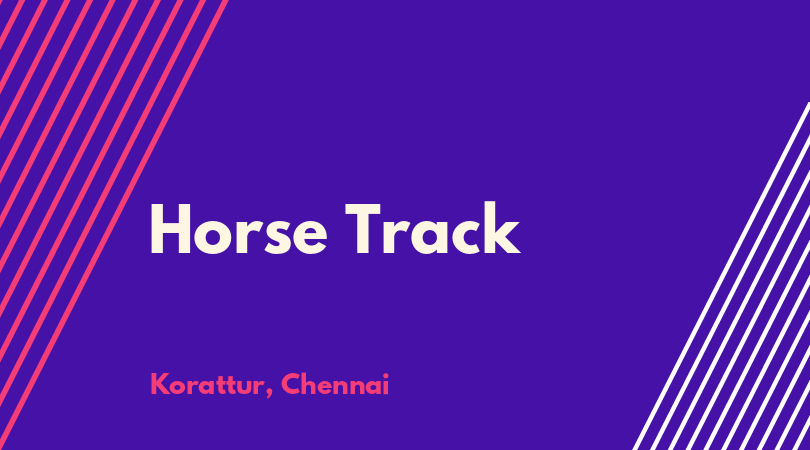 Horse Track

Korattur, Chennai